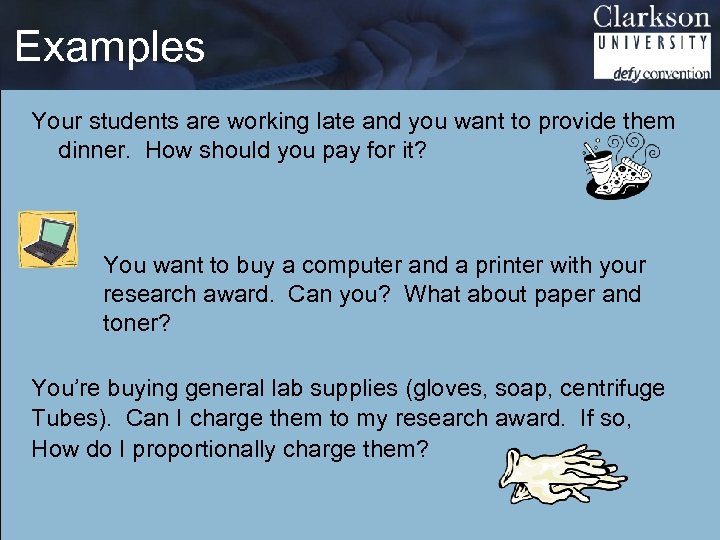 Examples

Clarkson
UNIVERSITY
defy convention

Your students are working late and you want to provide them dinner. How should you pay for it?

You want to buy a computer and a printer with your research award. Can you? What about paper and toner?

You're buying general lab supplies (gloves, soap, centrifuge Tubes). Can I charge them to my research award. If so, How do I proportionally charge them?